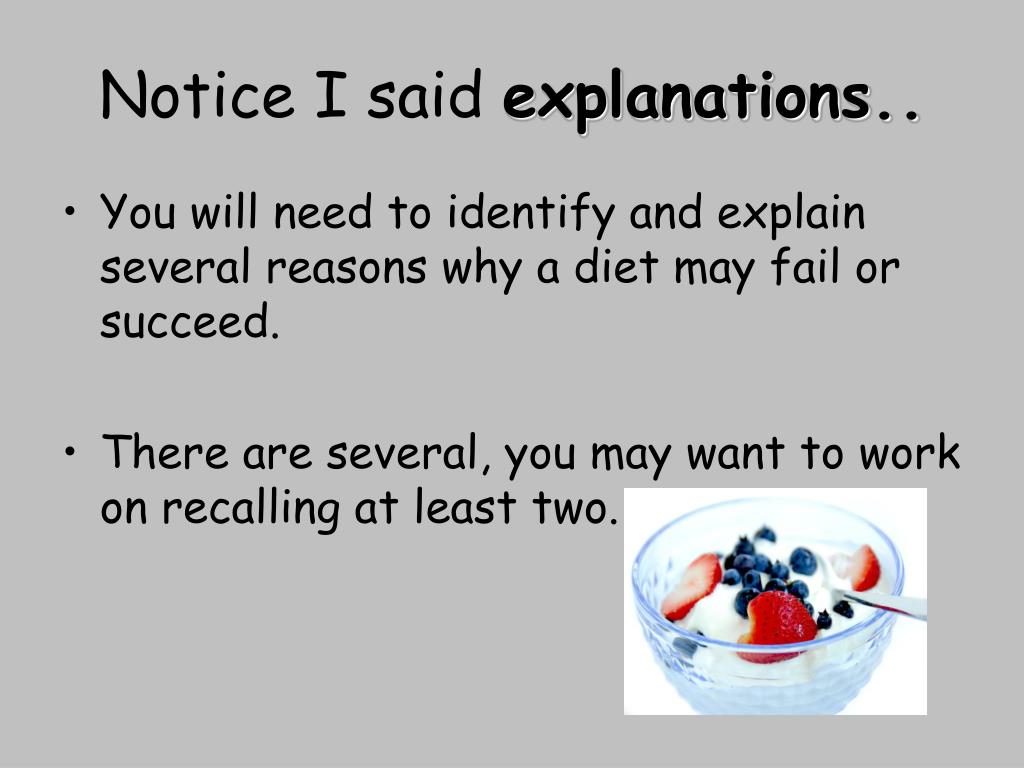 Notice I said explanations..

• You will need to identify and explain several reasons why a diet may fail or succeed.

• There are several, you may want to work on recalling at least two.